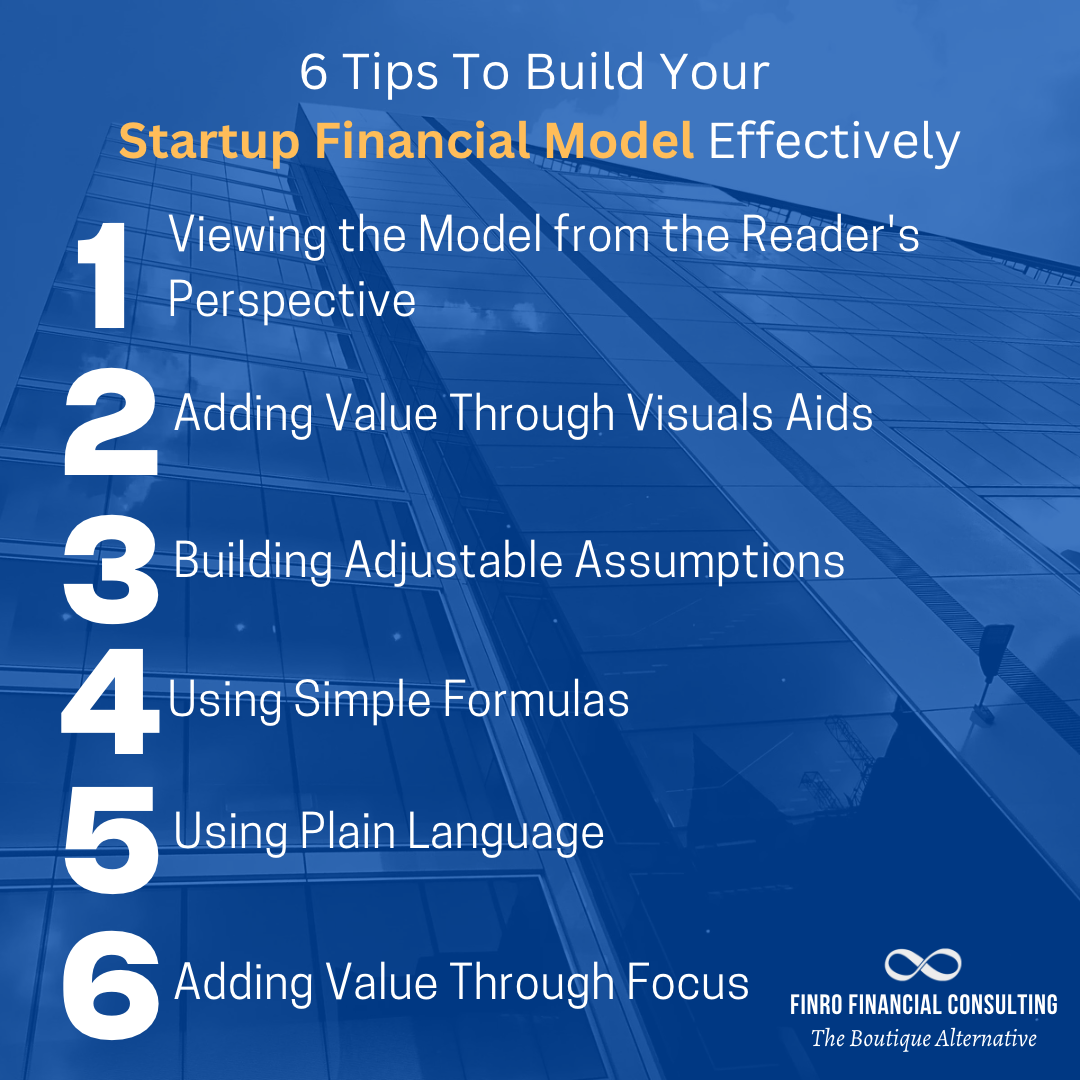 6 Tips To Build Your
Startup Financial Model Effectively

1 Viewing the Model from the Reader's Perspective

2 Adding Value Through Visuals Aids

3 Building Adjustable Assumptions

4 Using Simple Formulas

5 Using Plain Language

6 Adding Value Through Focus

FINRO FINANCIAL CONSULTING
The Boutique Alternative